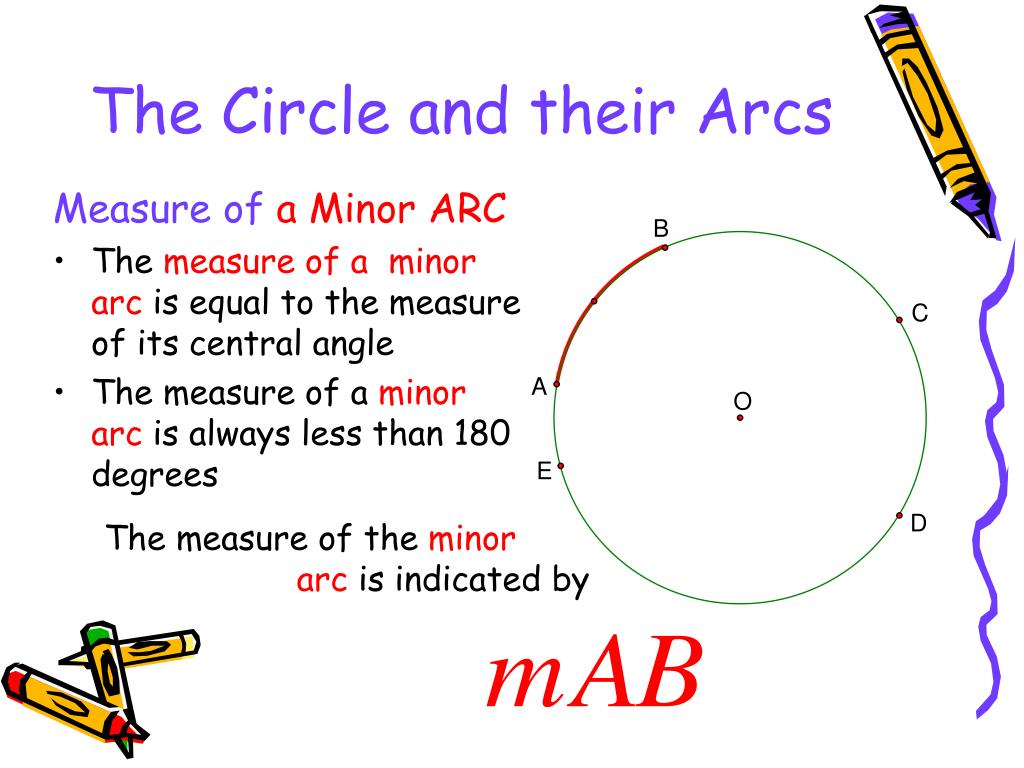 The Circle and their Arcs

Measure of a Minor ARC

• The measure of a minor arc is equal to the measure of its central angle

• The measure of a minor arc is always less than 180 degrees

The measure of the minor arc is indicated by

$mAB$

B

C

A

O

E

D